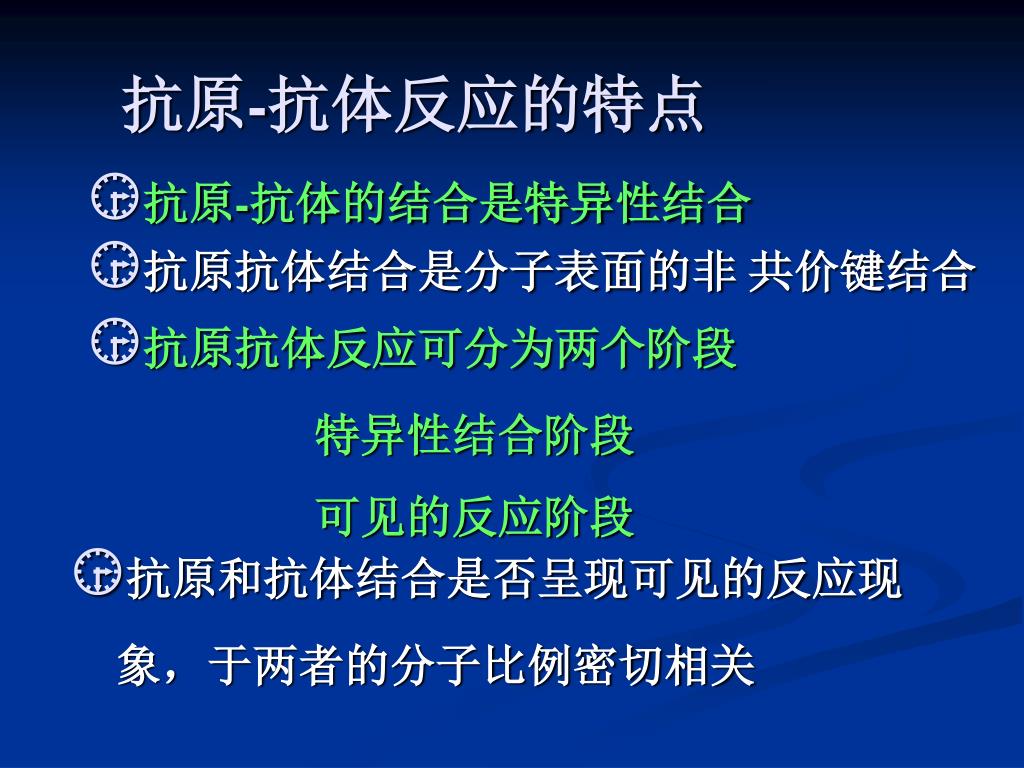 抗原-抗体反应的特点

抗原-抗体的结合是特异性结合

抗原抗体结合是分子表面的非 共价键结合

抗原抗体反应可分为两个阶段

特异性结合阶段

可见的反应阶段

抗原和抗体结合是否呈现可见的反应现象，于两者的分子比例密切相关